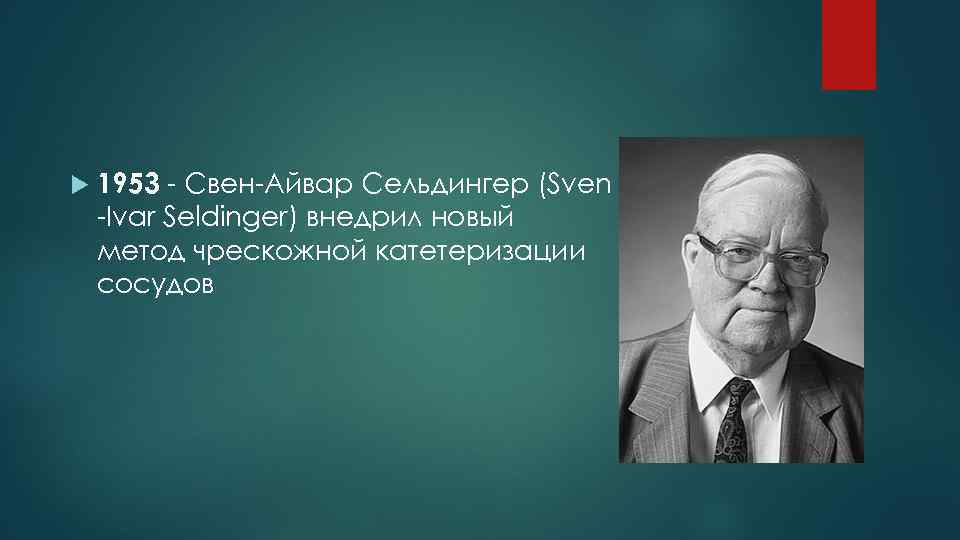 1953 - Свен-Айвар Сельдингер (Sven -Ivar Seldinger) внедрил новый метод чрескожной катетеризации сосудов